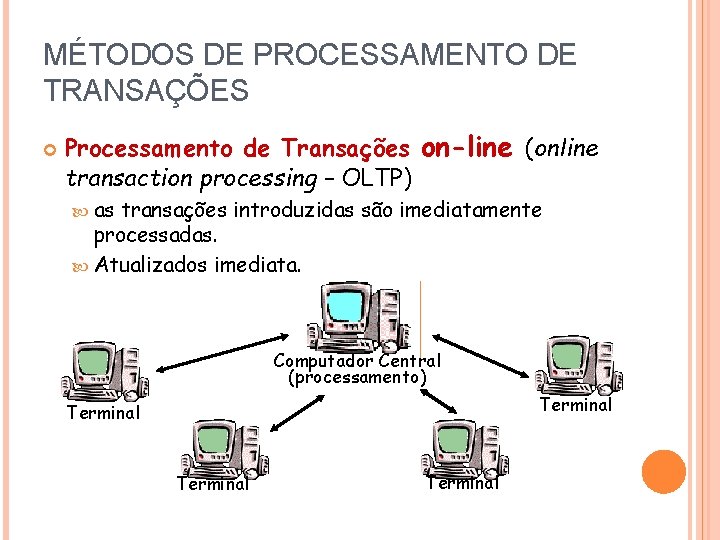 MÉTODOS DE PROCESSAMENTO DE TRANSAÇÕES

Processamento de Transações on-line (online transaction processing – OLTP)

as transações introduzidas são imediatamente processadas.

Atualizados imediata.

Computador Central (processamento)

Terminal

Terminal

Terminal

Terminal